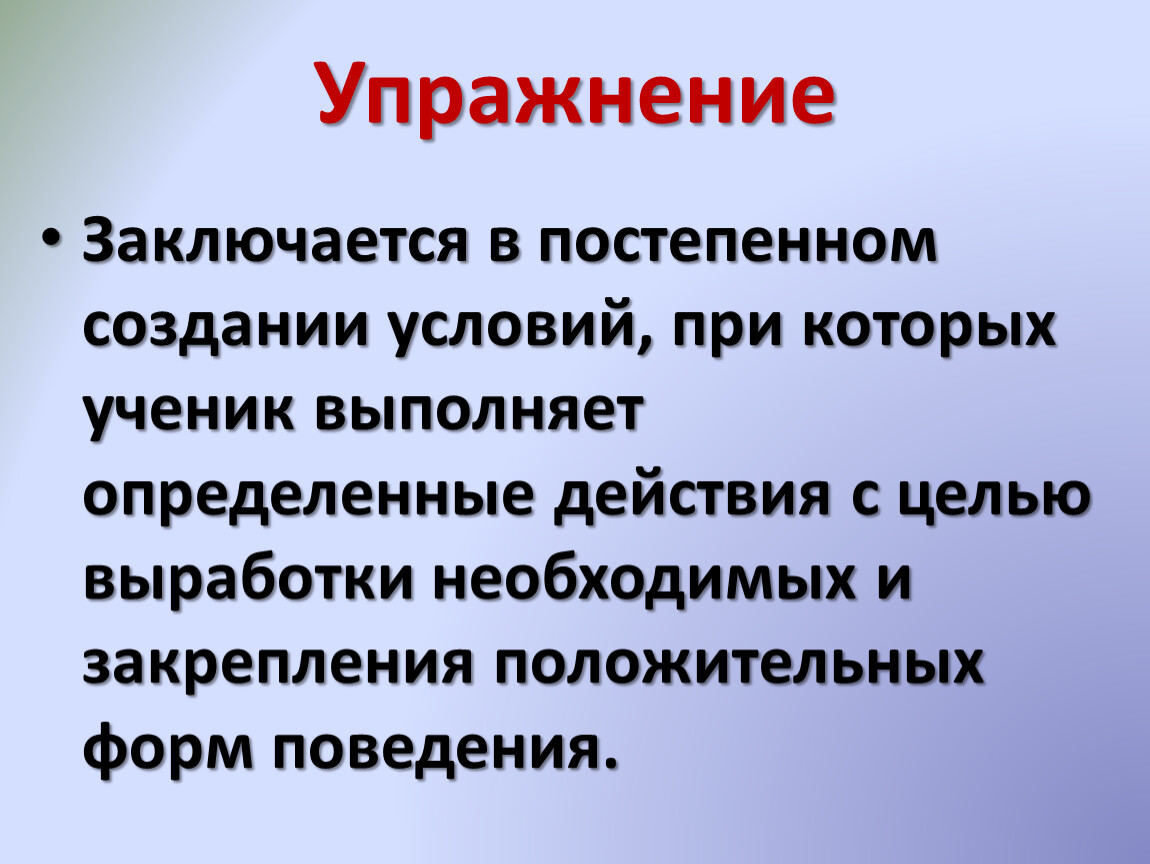 Упражнение

• Заключается в постепенном создании условий, при которых ученик выполняет определенные действия с целью выработки необходимых и закрепления положительных форм поведения.